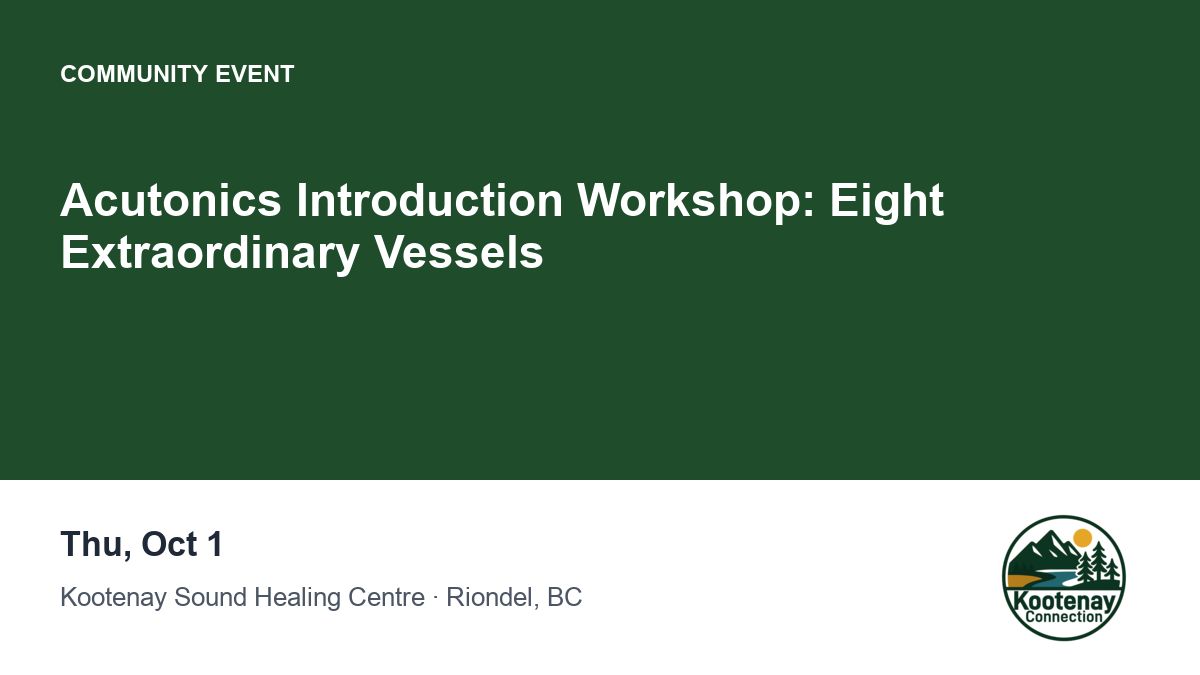 COMMUNITY EVENT

Acutonics Introduction Workshop: Eight Extraordinary Vessels

Thu, Oct 1

Kootenay Sound Healing Centre · Riondel, BC

Kootenay
Connection